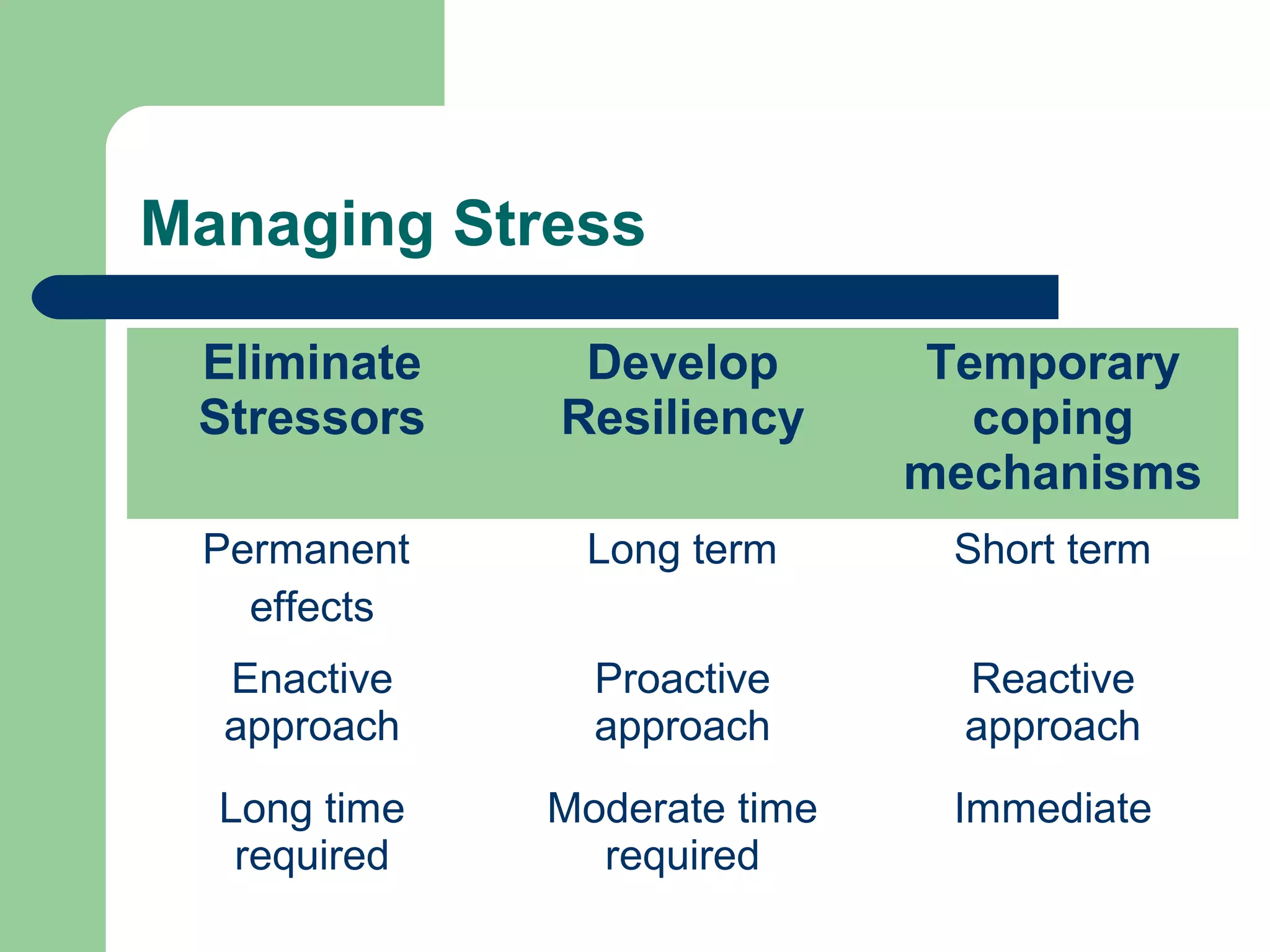 Managing Stress

| Eliminate Stressors | Develop Resiliency | Temporary coping mechanisms |
|---|---|---|
| Permanent effects | Long term | Short term |
| Enactive approach | Proactive approach | Reactive approach |
| Long time required | Moderate time required | Immediate |